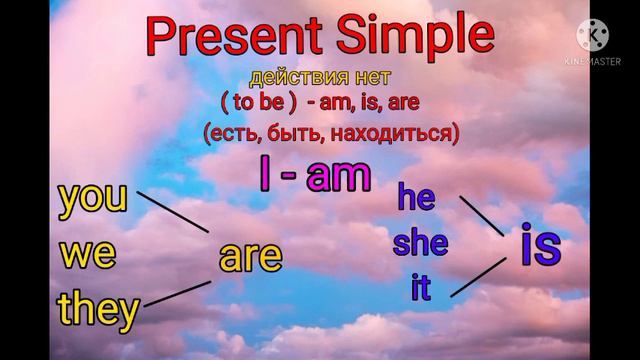 Present Simple

KINEMASTER

действия нет
( to be ) - am, is, are
(есть, быть, находиться)

I - am

you
we
they

are

he
she
it

is